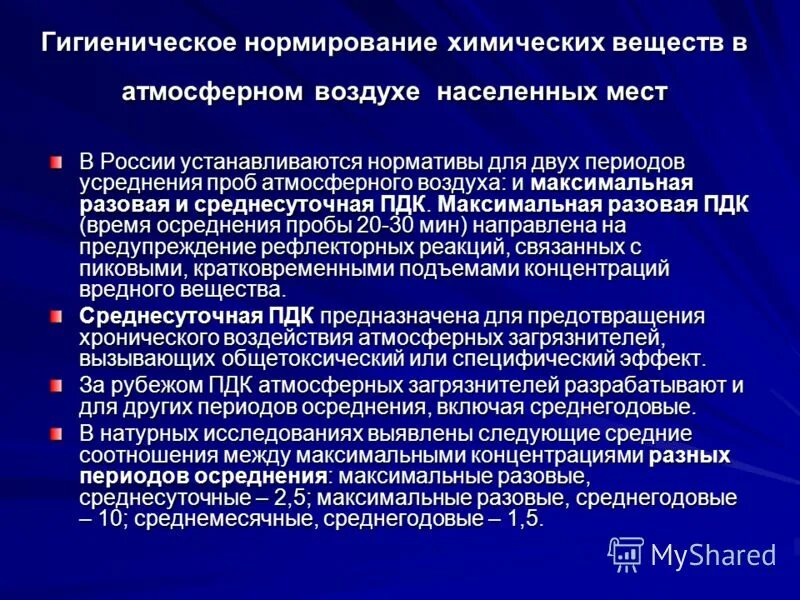 Гигиеническое нормирование химических веществ в атмосферном воздухе населенных мест

В России устанавливаются нормативы для двух периодов усреднения проб атмосферного воздуха: и максимальная разовая и среднесуточная ПДК. Максимальная разовая ПДК (время осреднения пробы 20-30 мин) направлена на предупреждение рефлекторных реакций, связанных с пиковыми, кратковременными подъемами концентраций вредного вещества.

Среднесуточная ПДК предназначена для предотвращения хронического воздействия атмосферных загрязнителей, вызывающих общетоксический или специфический эффект.

За рубежом ПДК атмосферных загрязнителей разрабатывают и для других периодов осреднения, включая среднегодовые.

В натурных исследованиях выявлены следующие средние соотношения между максимальными концентрациями разных периодов осреднения: максимальные разовые, среднесуточные – 2,5; максимальные разовые, среднегодовые – 10; среднемесячные, среднегодовые – 1,5.

MyShared